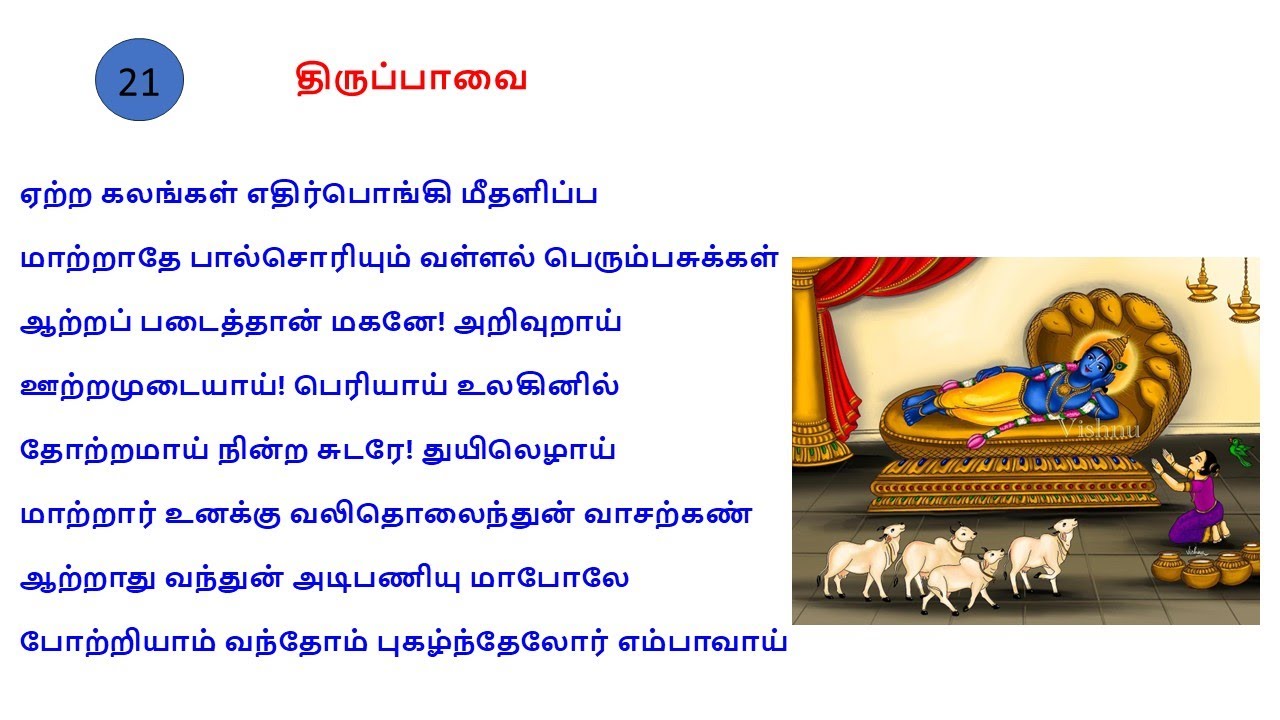 21

திருப்பாவை

ஏற்ற கலங்கள் எதிர்பொங்கி மீதளிப்ப

மாற்றாதே பால்சொரியும் வள்ளல் பெரும்பசுக்கள்

ஆற்றப் படைத்தான் மகனே! அறிவுறாய்

ஊற்றமுடையாய்! பெரியாய் உலகினில்

தோற்றமாய் நின்ற சுடரே! துயிலெழாய்

மாற்றார் உனக்கு வலிதொலைந்துன் வாசற்கண்

ஆற்றாது வந்துன் அடிபணியு மாபோலே

போற்றியாம் வந்தோம் புகழ்ந்தேலோர் எம்பாவாய்

Vishnu